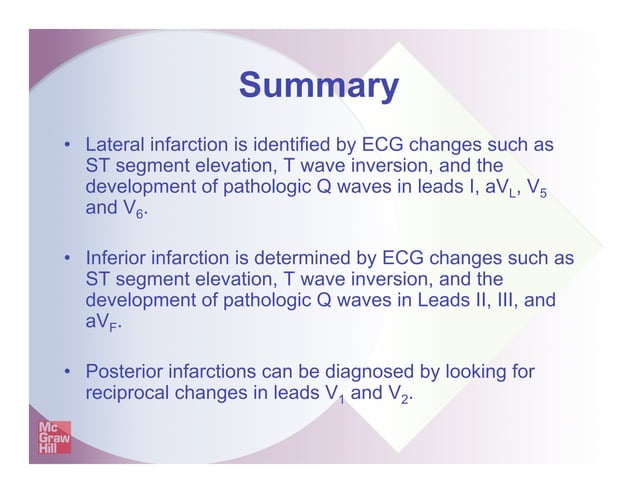 Summary

• Lateral infarction is identified by ECG changes such as ST segment elevation, T wave inversion, and the development of pathologic Q waves in leads I, $aV_L$, $V_5$ and $V_6$.

• Inferior infarction is determined by ECG changes such as ST segment elevation, T wave inversion, and the development of pathologic Q waves in Leads II, III, and $aV_F$.

• Posterior infarctions can be diagnosed by looking for reciprocal changes in leads $V_1$ and $V_2$.

Mc Graw Hill